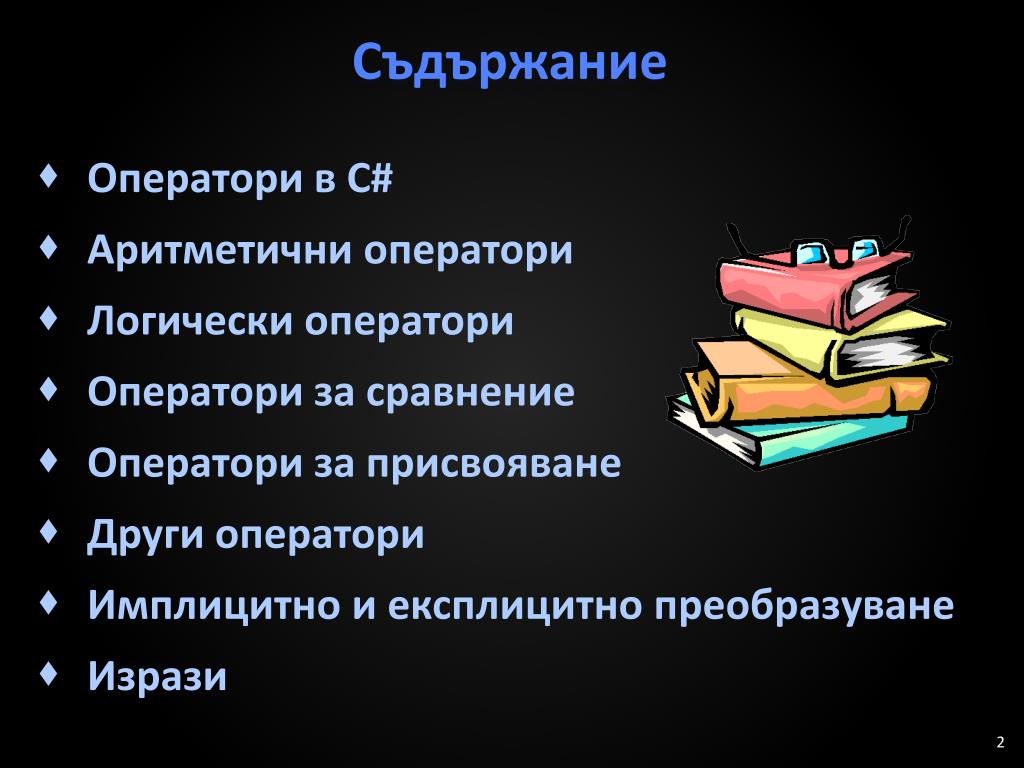 Съдържание

♦ Оператори в C#
♦ Аритметични оператори
♦ Логически оператори
♦ Оператори за сравнение
♦ Оператори за присвояване
♦ Други оператори
♦ Имплицитно и експлицитно преобразуване
♦ Изрази

2